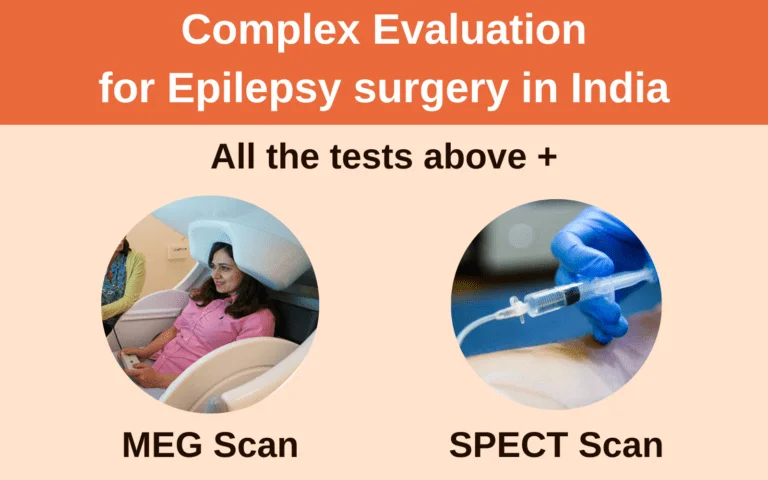 Complex Evaluation for Epilepsy surgery in India

All the tests above +

MEG Scan

SPECT Scan